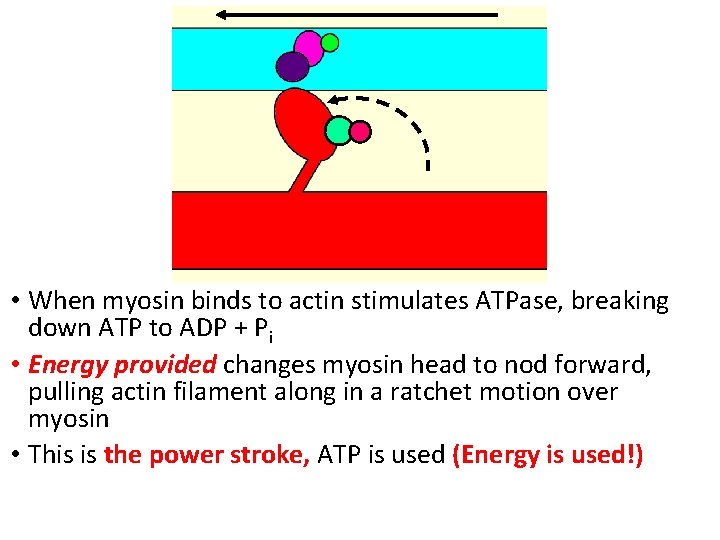 • When myosin binds to actin stimulates ATPase, breaking down ATP to ADP + $P_i$

• Energy provided changes myosin head to nod forward, pulling actin filament along in a ratchet motion over myosin

• This is the power stroke, ATP is used (Energy is used!)